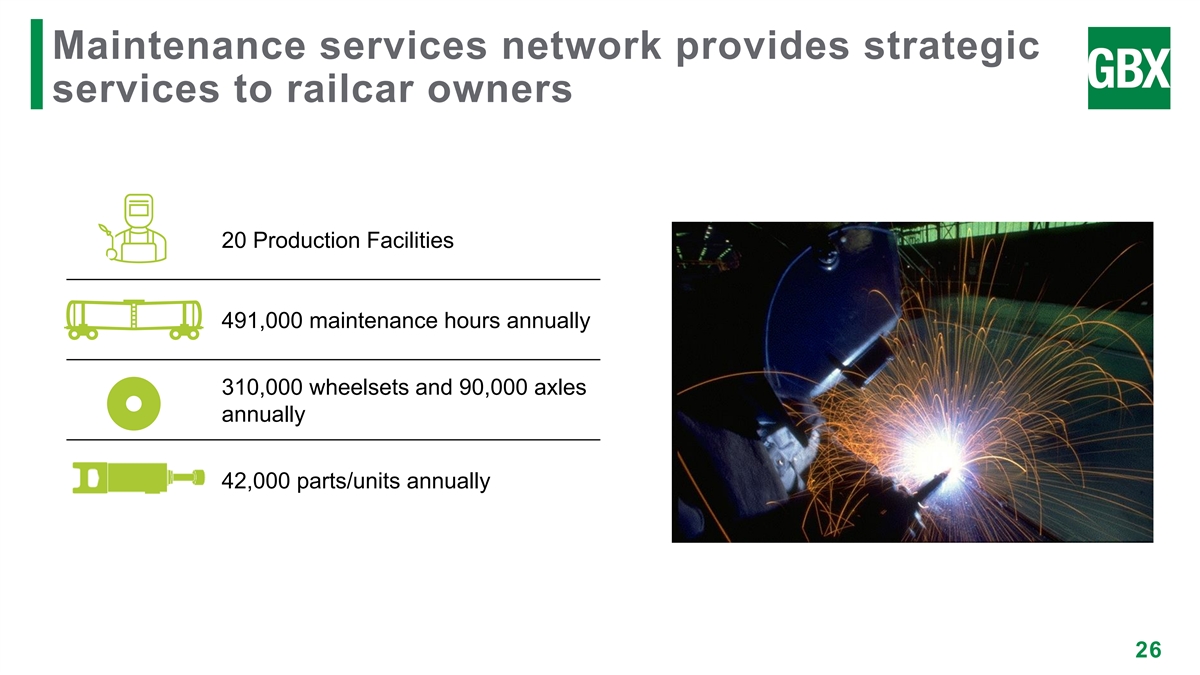 Maintenance services network provides strategic services to railcar owners

GBX

20 Production Facilities

491,000 maintenance hours annually

310,000 wheelsets and 90,000 axles annually

42,000 parts/units annually

26